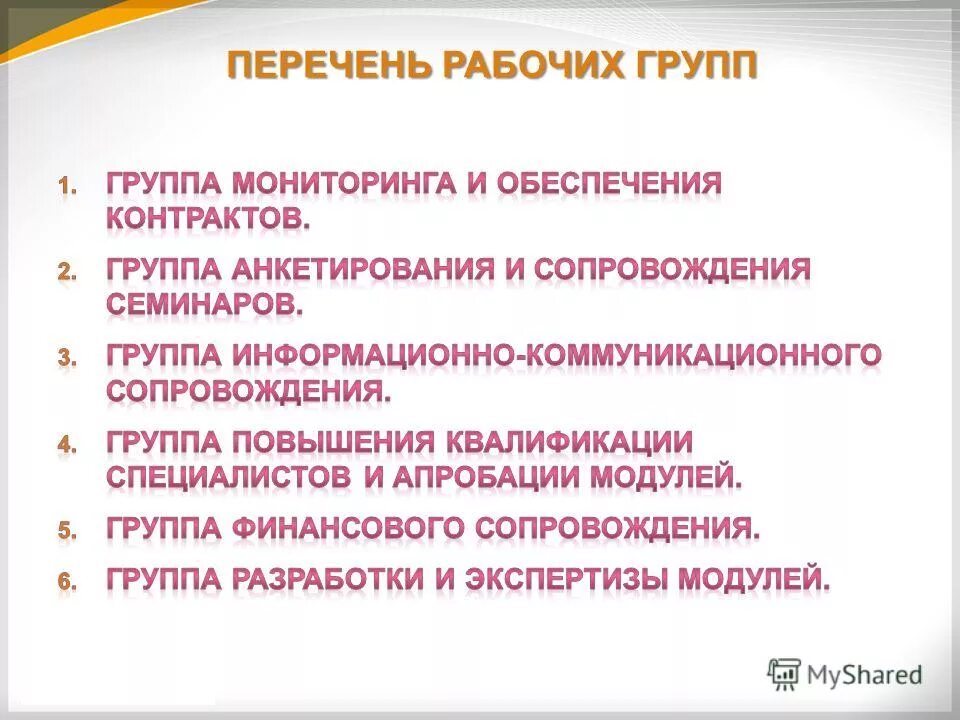 ПЕРЕЧЕНЬ РАБОЧИХ ГРУПП

1. ГРУППА МОНИТОРИНГА И ОБЕСПЕЧЕНИЯ КОНТРАКТОВ.
2. ГРУППА АНКЕТИРОВАНИЯ И СОПРОВОЖДЕНИЯ СЕМИНАРОВ.
3. ГРУППА ИНФОРМАЦИОННО-КОММУНИКАЦИОННОГО СОПРОВОЖДЕНИЯ.
4. ГРУППА ПОВЫШЕНИЯ КВАЛИФИКАЦИИ СПЕЦИАЛИСТОВ И АПРОБАЦИИ МОДУЛЕЙ.
5. ГРУППА ФИНАНСОВОГО СОПРОВОЖДЕНИЯ.
6. ГРУППА РАЗРАБОТКИ И ЭКСПЕРТИЗЫ МОДУЛЕЙ.

MyShared